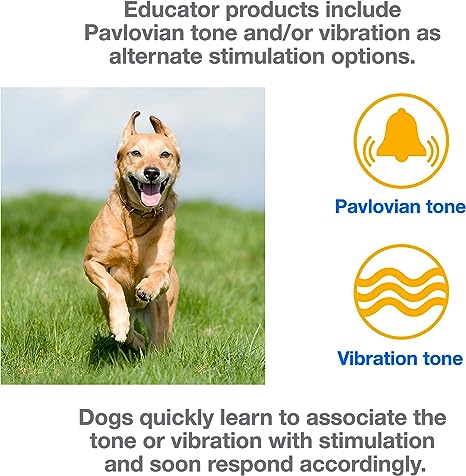 Educator products include Pavlovian tone and/or vibration as alternate stimulation options.

Pavlovian tone

Vibration tone

Dogs quickly learn to associate the tone or vibration with stimulation and soon respond accordingly.